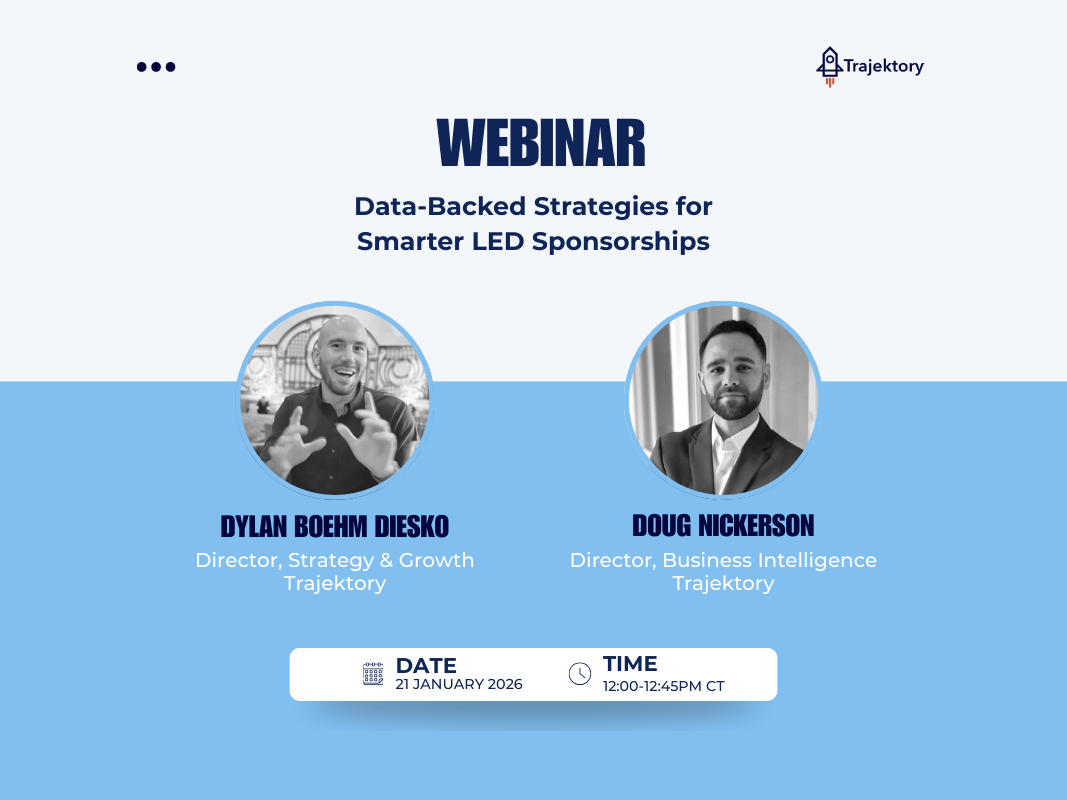 Trajektory

WEBINAR

Data-Backed Strategies for Smarter LED Sponsorships

DYLAN BOEHM DIESKO
Director, Strategy & Growth
Trajektory

DOUG NICKERSON
Director, Business Intelligence
Trajektory

DATE
21 JANUARY 2026

TIME
12:00-12:45PM CT